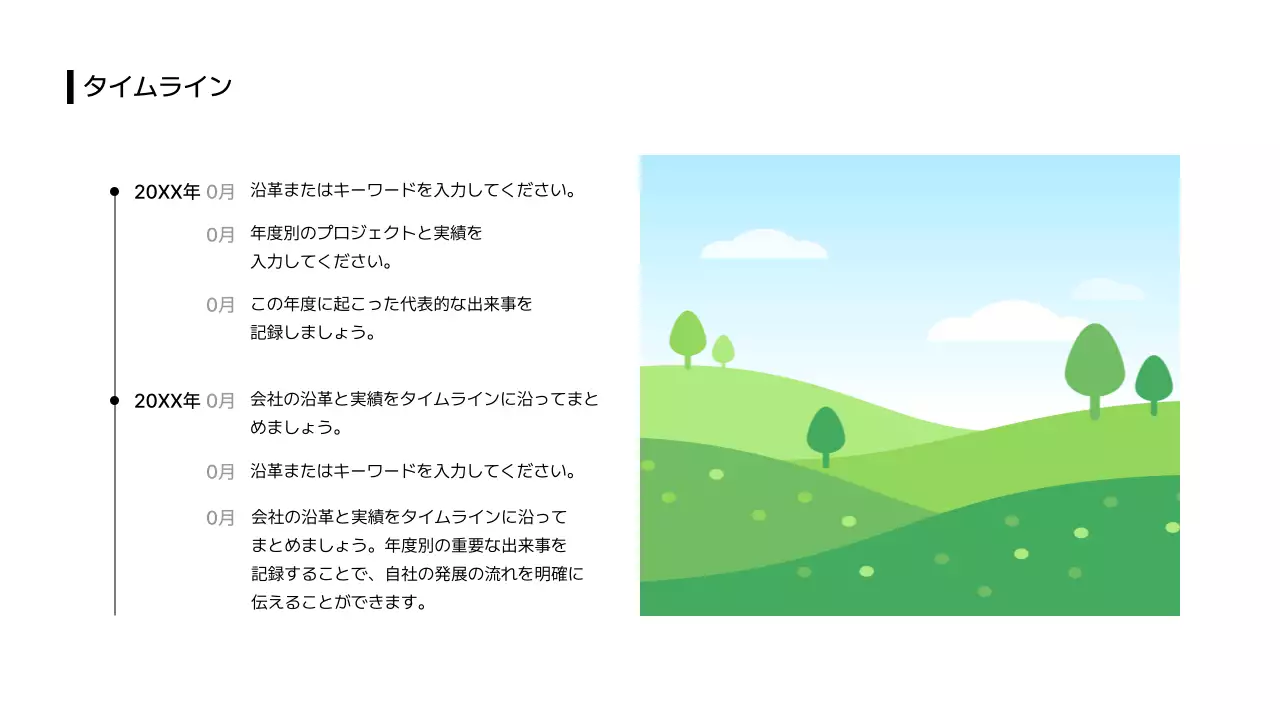 タイムライン

20XX年 0月 沿革またはキーワードを入力してください。

0月 年度別のプロジェクトと実績を入力してください。

0月 この年度に起こった代表的な出来事を記録しましょう。

20XX年 0月 会社の沿革と実績をタイムラインに沿ってまとめましょう。

0月 沿革またはキーワードを入力してください。

0月 会社の沿革と実績をタイムラインに沿ってまとめましょう。年度別の重要な出来事を記録することで、自社の発展の流れを明確に伝えることができます。